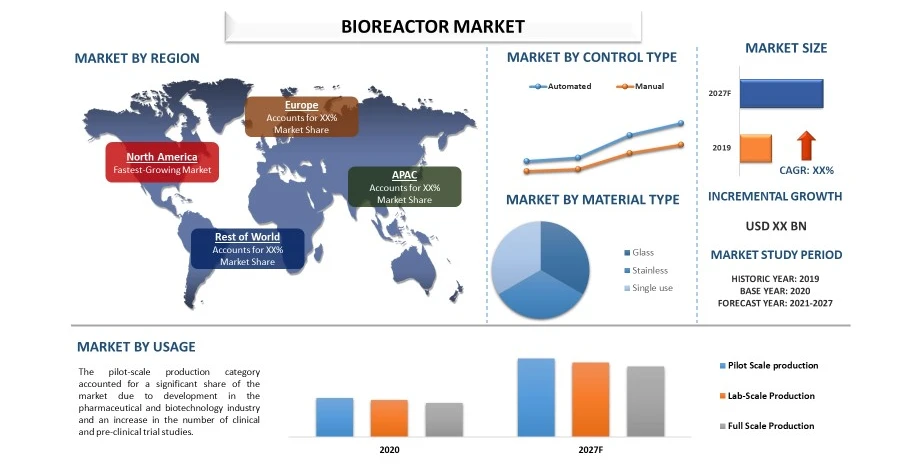 BIOREACTOR MARKET

MARKET BY REGION

Europe
Accounts for XX% Market Share

North America
Fastest-Growing Market

APAC
Accounts for XX% Market Share

Rest of World
Accounts for XX% Market Share

MARKET BY CONTROL TYPE

Automated
Manual

MARKET BY MATERIAL TYPE

Glass
Stainless
Single use

MARKET SIZE

2027F
2019

CAGR: XX%

INCREMENTAL GROWTH

USD XX BN

MARKET STUDY PERIOD

HISTORIC YEAR: 2019
BASE YEAR: 2020
FORECAST YEAR: 2021-2027

MARKET BY USAGE

The pilot-scale production category accounted for a significant share of the market due to development in the pharmaceutical and biotechnology industry and an increase in the number of clinical and pre-clinical trial studies.

2020
2027F

Pilot Scale production
Lab-Scale Production
Full Scale Production